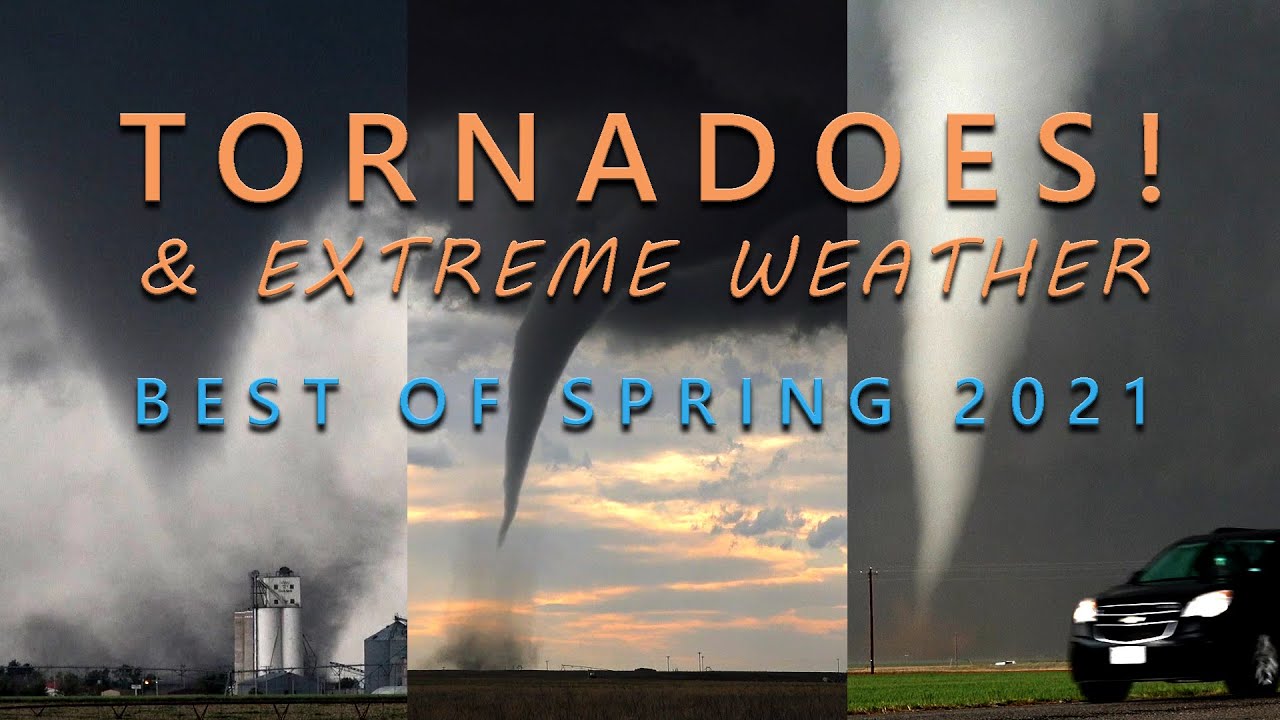 TORNADOES!
& EXTREME WEATHER
BEST OF SPRING 2021